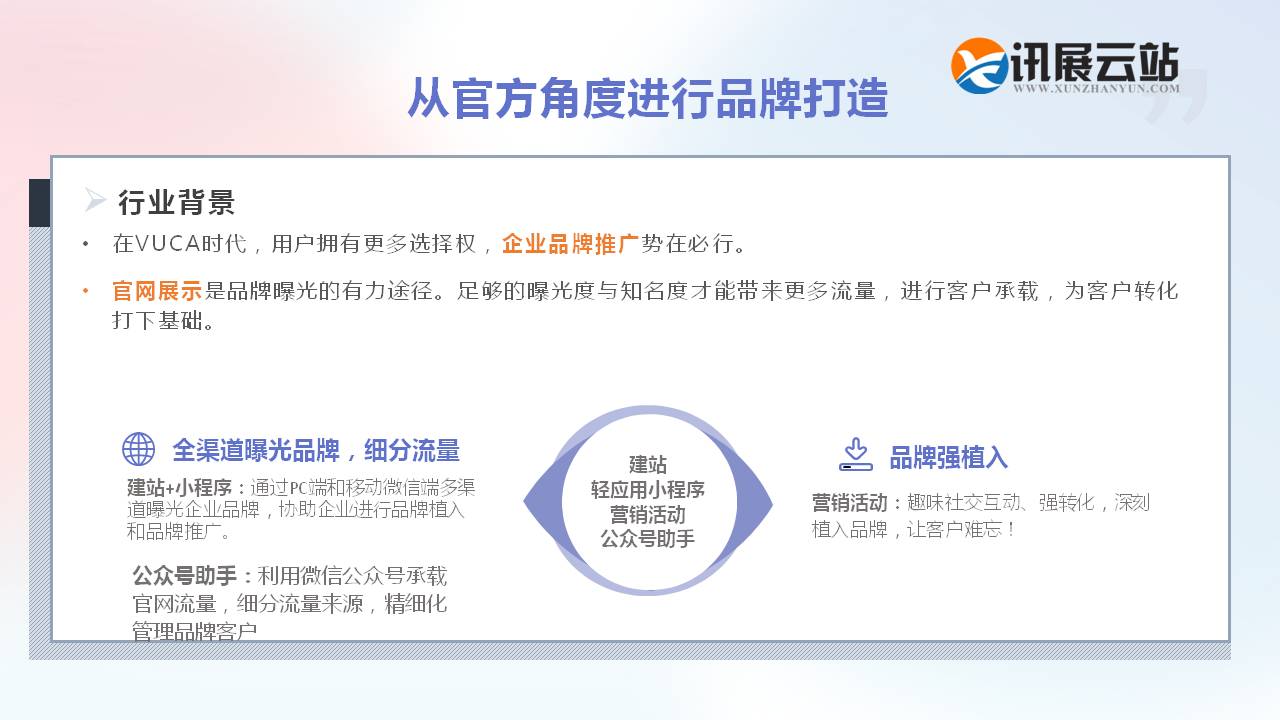 讯展云站
WWW.XUNZHANYUN.COM

从官方角度进行品牌打造

行业背景

• 在VUCA时代，用户拥有更多选择权，企业品牌推广势在必行。

• 官网展示是品牌曝光的有力途径。足够的曝光度与知名度才能带来更多流量，进行客户承载，为客户转化打下基础。

全渠道曝光品牌，细分流量

建站+小程序：通过PC端和移动微信端多渠道曝光企业品牌，协助企业进行品牌植入和品牌推广。

公众号助手：利用微信公众号承载官网流量，细分流量来源，精细化管理品牌客户

建站
轻应用小程序
营销活动
公众号助手

品牌强植入

营销活动：趣味社交互动、强转化，深刻植入品牌，让客户难忘！